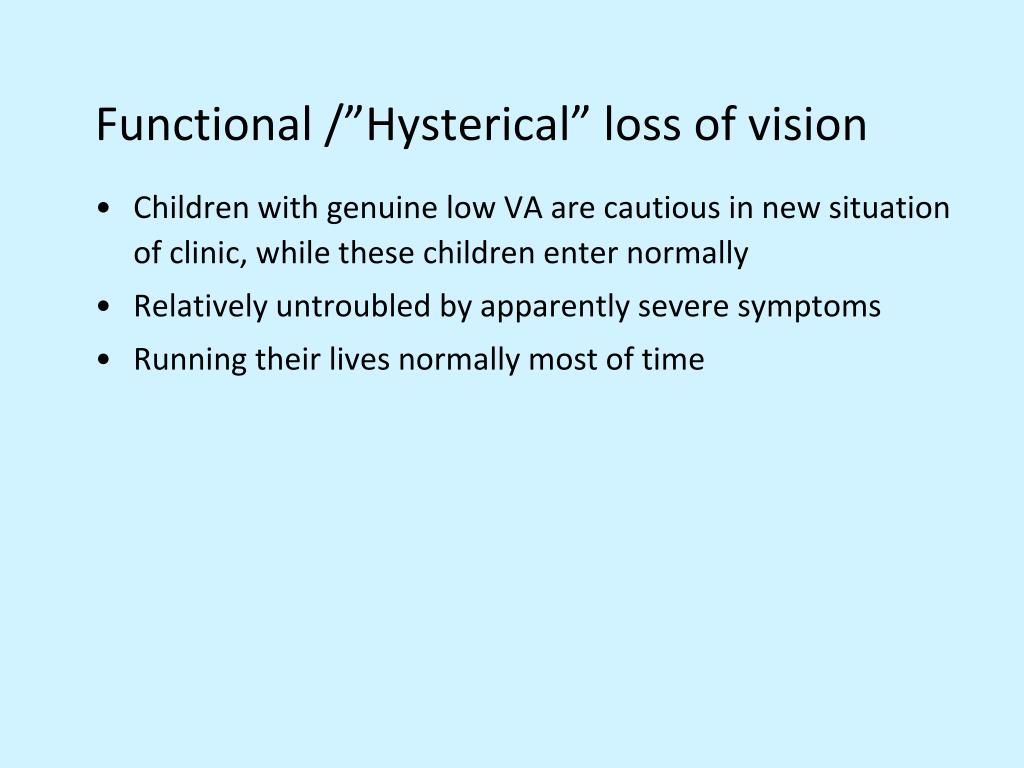 Functional /”Hysterical” loss of vision

• Children with genuine low VA are cautious in new situation of clinic, while these children enter normally
• Relatively untroubled by apparently severe symptoms
• Running their lives normally most of time